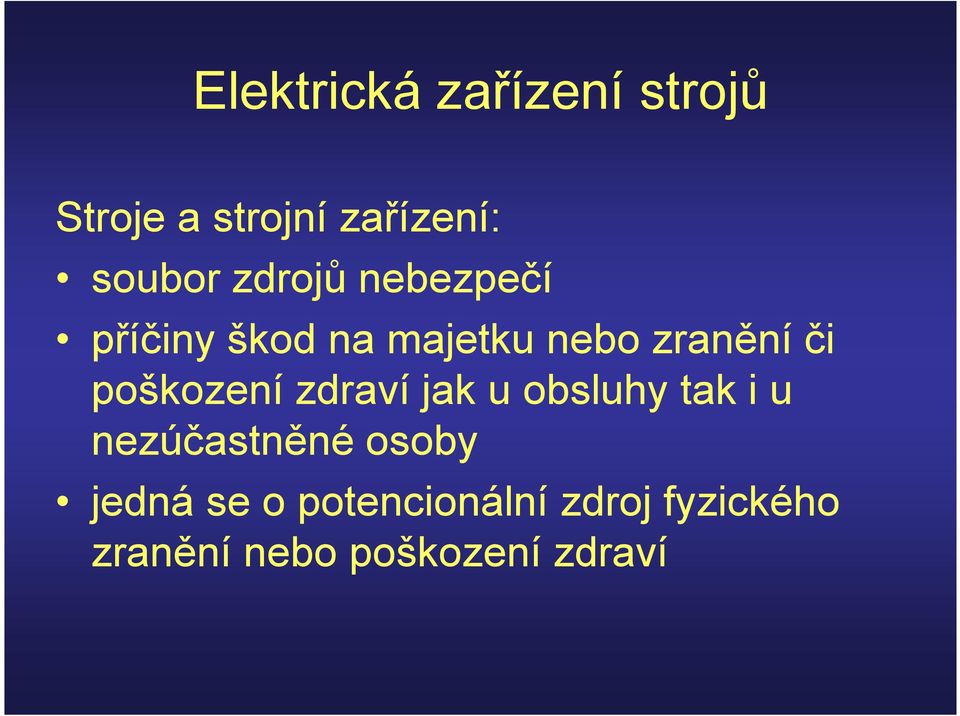 Elektrická zařízení strojů

Stroje a strojní zařízení:

• soubor zdrojů nebezpečí

• příčiny škod na majetku nebo zranění či poškození zdraví jak u obsluhy tak i u nezúčastněné osoby

• jedná se o potencionální zdroj fyzického zranění nebo poškození zdraví